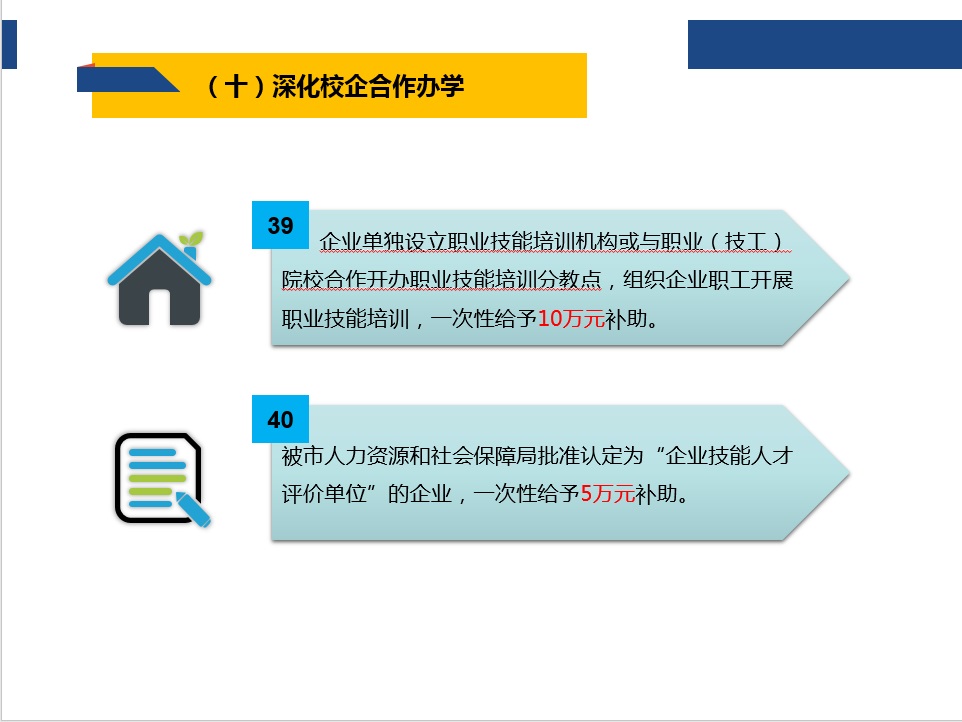 （十）深化校企合作办学

39

企业单独设立职业技能培训机构或与职业（技工）院校合作开办职业技能培训分教点，组织企业职工开展职业技能培训，一次性给予10万元补助。

40

被市人力资源和社会保障局批准认定为“企业技能人才评价单位”的企业，一次性给予5万元补助。